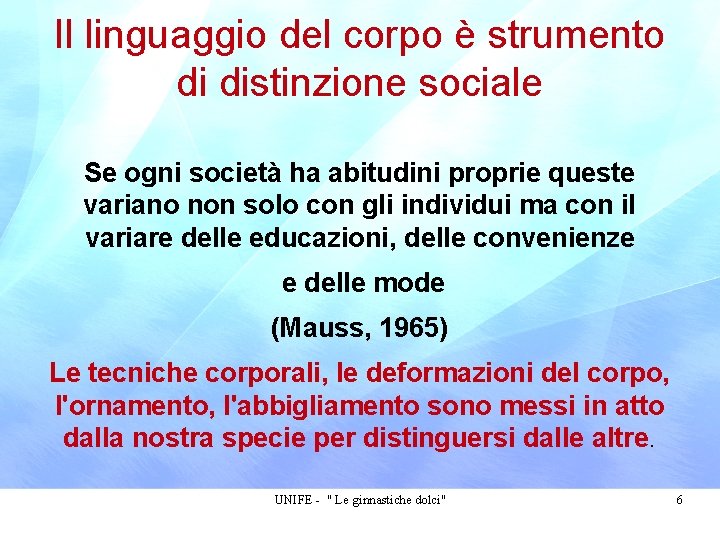 Il linguaggio del corpo è strumento di distinzione sociale

Se ogni società ha abitudini proprie queste variano non solo con gli individui ma con il variare delle educazioni, delle convenienze

e delle mode

(Mauss, 1965)

Le tecniche corporali, le deformazioni del corpo, l'ornamento, l'abbigliamento sono messi in atto dalla nostra specie per distinguersi dalle altre.

UNIFE - " Le ginnastiche dolci"

6